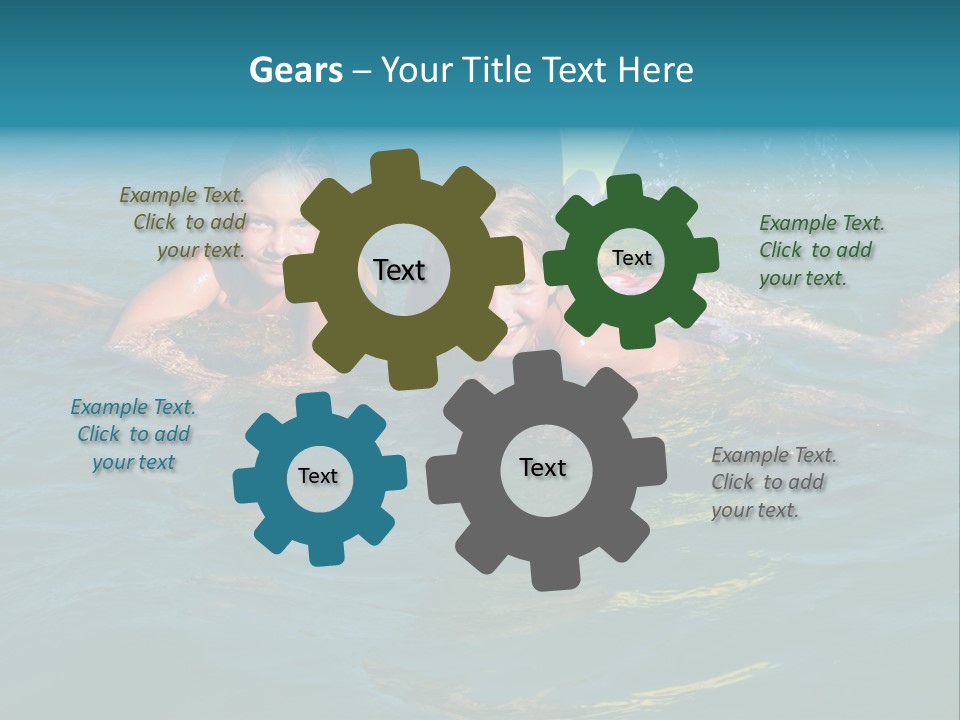 Gears – Your Title Text Here

Example Text. Click to add your text.

Text

Text

Example Text. Click to add your text.

Example Text. Click to add your text

Text

Text

Example Text. Click to add your text.